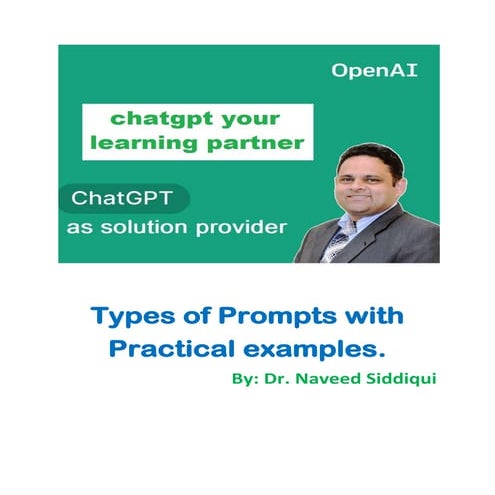 OpenAI

chatgpt your learning partner

ChatGPT
as solution provider

Types of Prompts with Practical examples.

By: Dr. Naveed Siddiqui